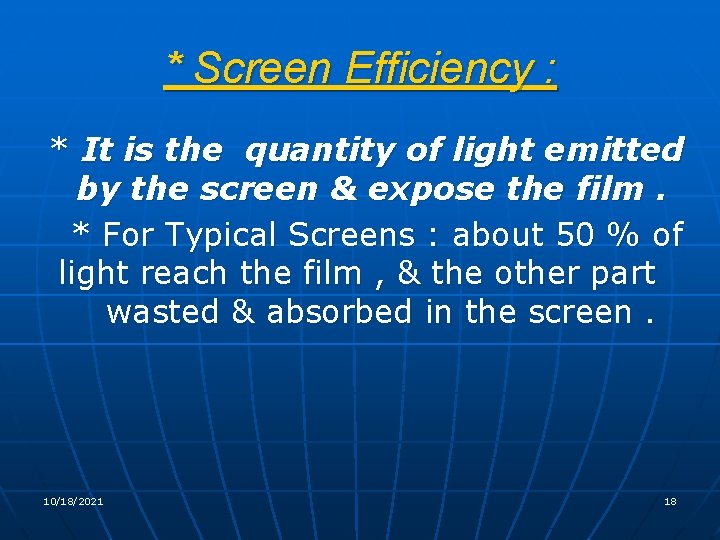 * Screen Efficiency :

* It is the quantity of light emitted by the screen & expose the film .

* For Typical Screens : about 50 % of light reach the film , & the other part wasted & absorbed in the screen .

10/18/2021

18